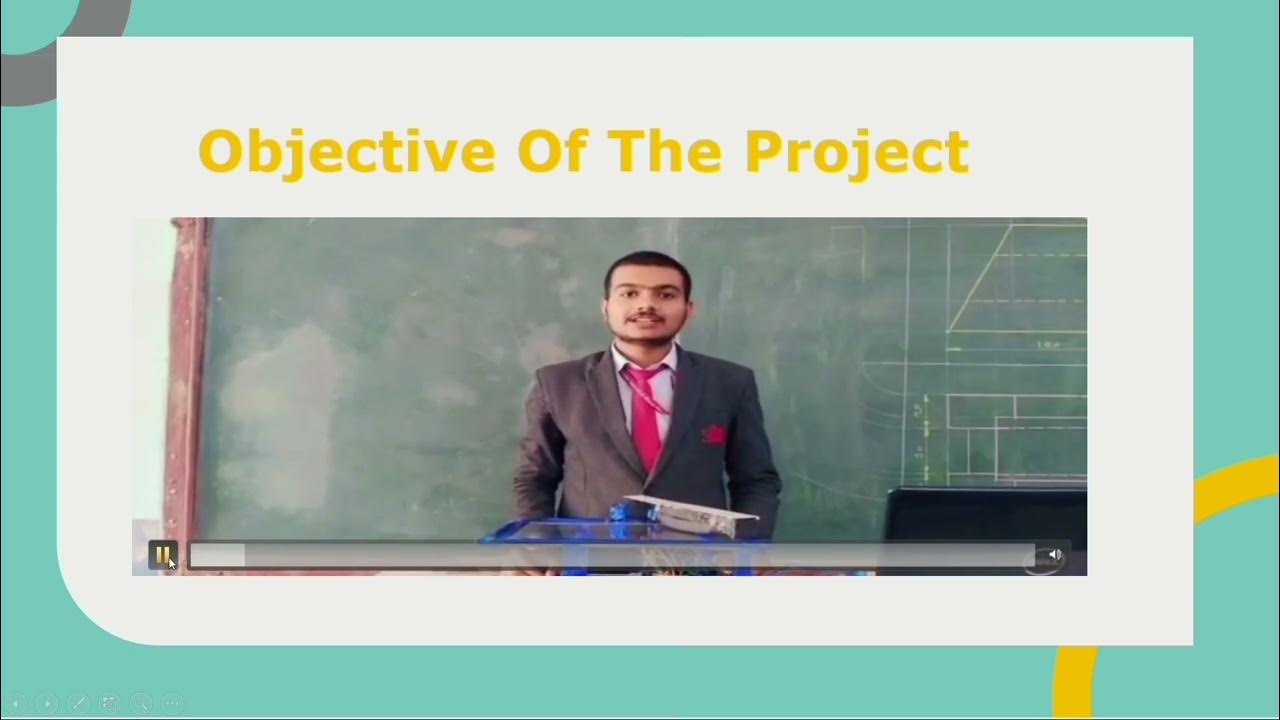 Objective Of The Project